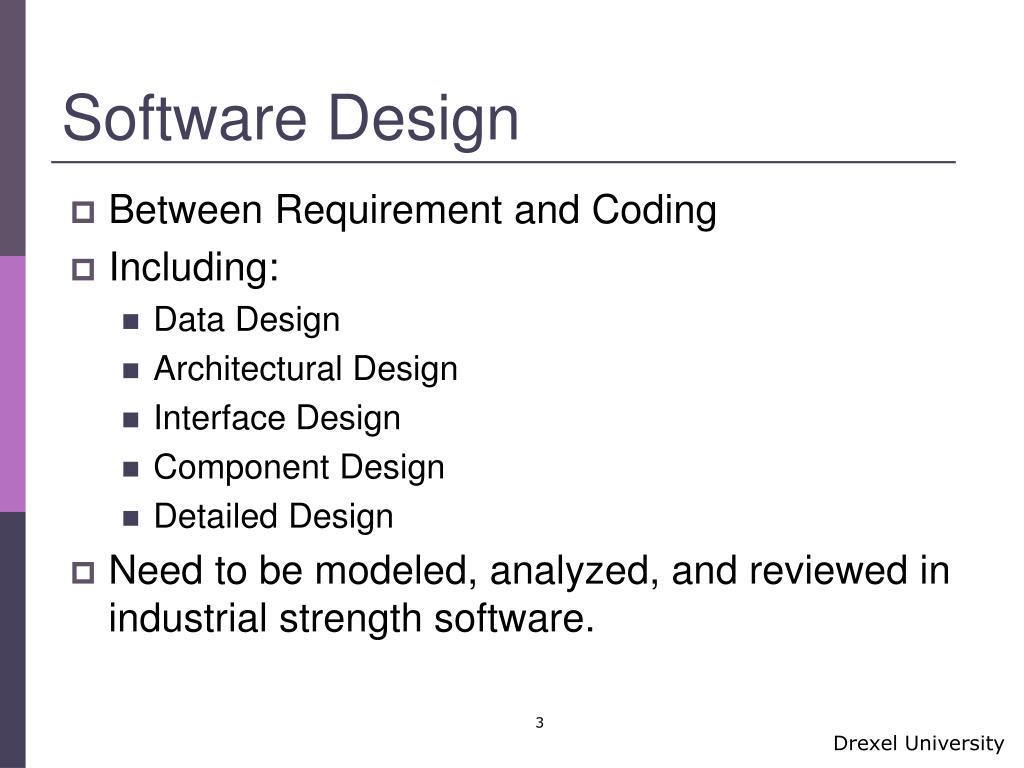 Software Design

- Between Requirement and Coding
- Including:
  - Data Design
  - Architectural Design
  - Interface Design
  - Component Design
  - Detailed Design
- Need to be modeled, analyzed, and reviewed in industrial strength software.

3

Drexel University